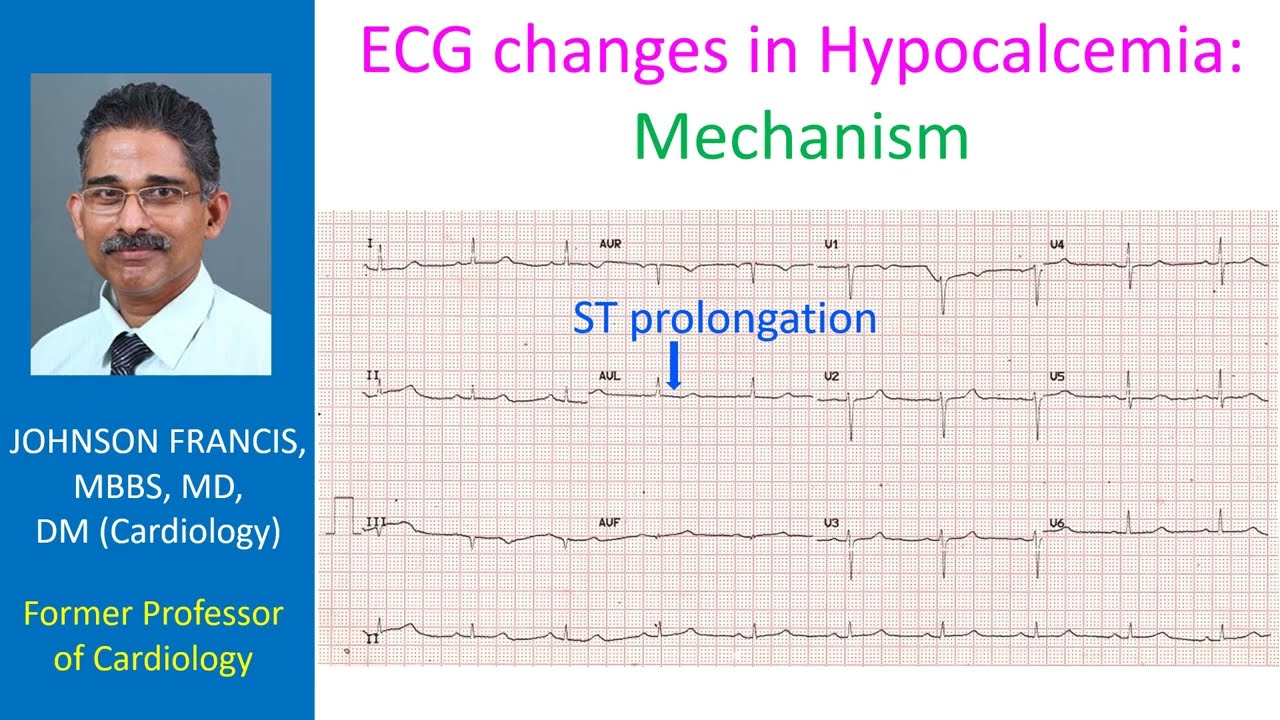 JOHNSON FRANCIS, MBBS, MD, DM (Cardiology)

Former Professor of Cardiology

ECG changes in Hypocalcemia: Mechanism

I

AVR

V1

V4

ST prolongation

II

AVL

V2

V5

III

AVF

V3

V6

II